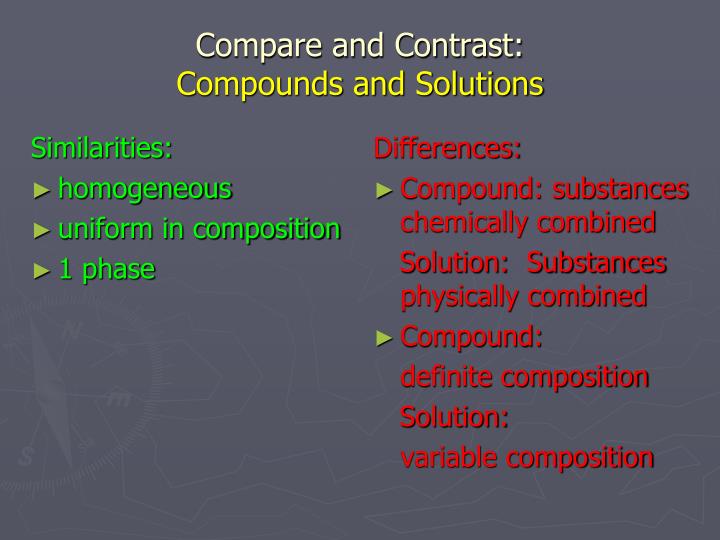 Compare and Contrast:
Compounds and Solutions

Similarities:
► homogeneous
► uniform in composition
► 1 phase

Differences:
► Compound: substances chemically combined
Solution: Substances physically combined
► Compound:
definite composition
Solution:
variable composition